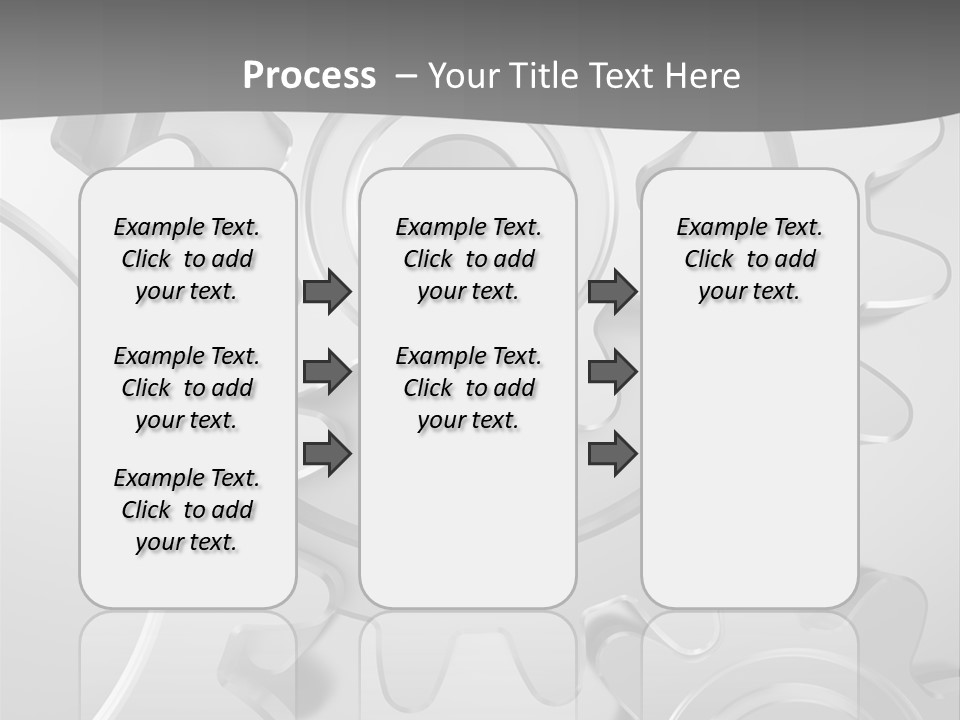 Process – Your Title Text Here

Example Text. Click to add your text.

Example Text. Click to add your text.

Example Text. Click to add your text.

Example Text. Click to add your text.

Example Text. Click to add your text.

Example Text. Click to add your text.